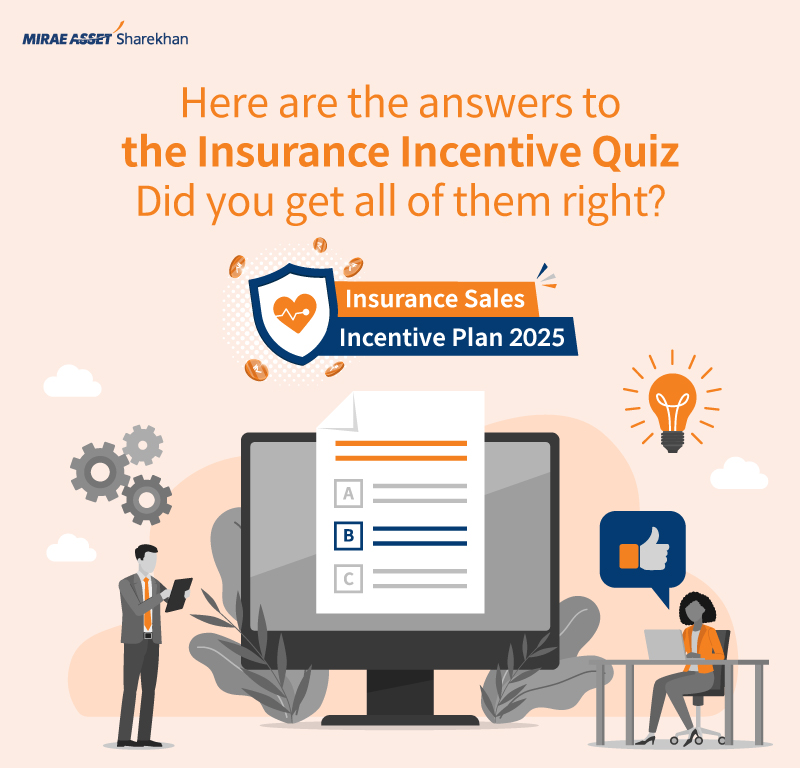 MIRAE ASSET Sharekhan

Here are the answers to the Insurance Incentive Quiz Did you get all of them right?

Insurance Sales
Incentive Plan 2025

A
B
C